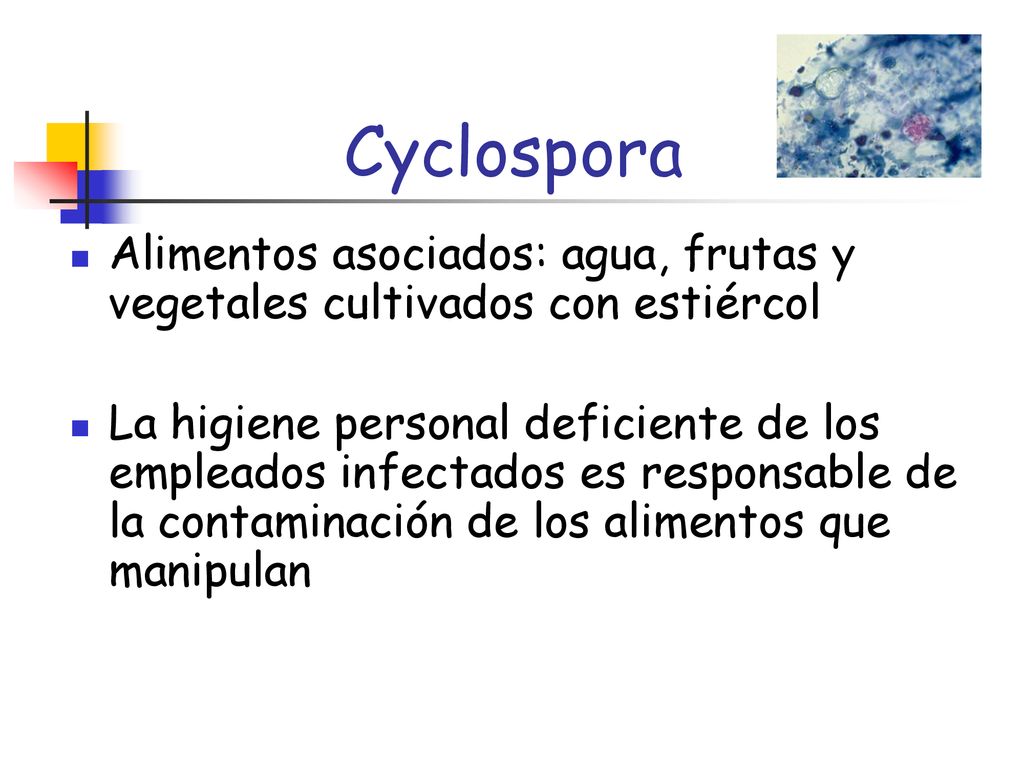 Cyclospora

Alimentos asociados: agua, frutas y vegetales cultivados con estiércol

La higiene personal deficiente de los empleados infectados es responsable de la contaminación de los alimentos que manipulan